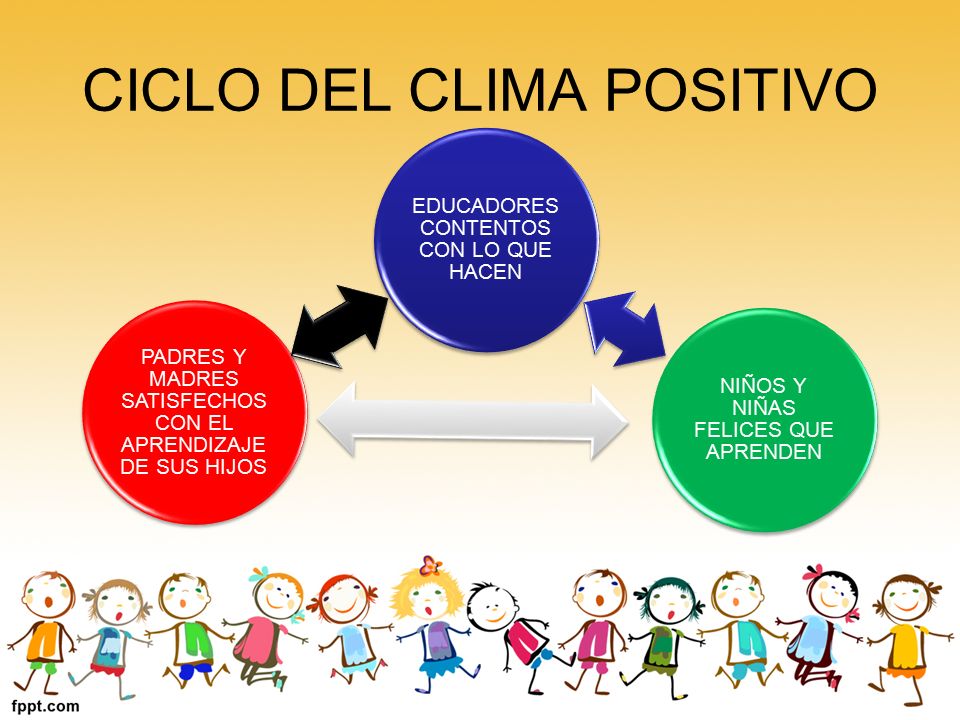 CICLO DEL CLIMA POSITIVO

EDUCADORES CONTENTOS CON LO QUE HACEN

PADRES Y MADRES SATISFECHOS CON EL APRENDIZAJE DE SUS HIJOS

NIÑOS Y NIÑAS FELICES QUE APRENDEN

fppt.com